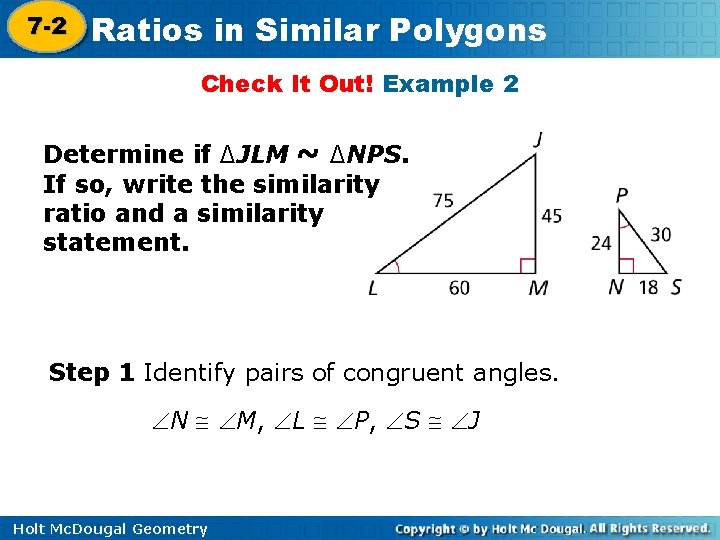 7-2 Ratios in Similar Polygons

Check It Out! Example 2

Determine if $\triangle JLM \sim \triangle NPS$. If so, write the similarity ratio and a similarity statement.

J
75
45
L
60
M
P
24
30
N
18
S

Step 1 Identify pairs of congruent angles.

$\angle N \cong \angle M$, $\angle L \cong \angle P$, $\angle S \cong \angle J$

Holt McDougal Geometry

Copyright © by Holt Mc Dougal. All Rights Reserved.